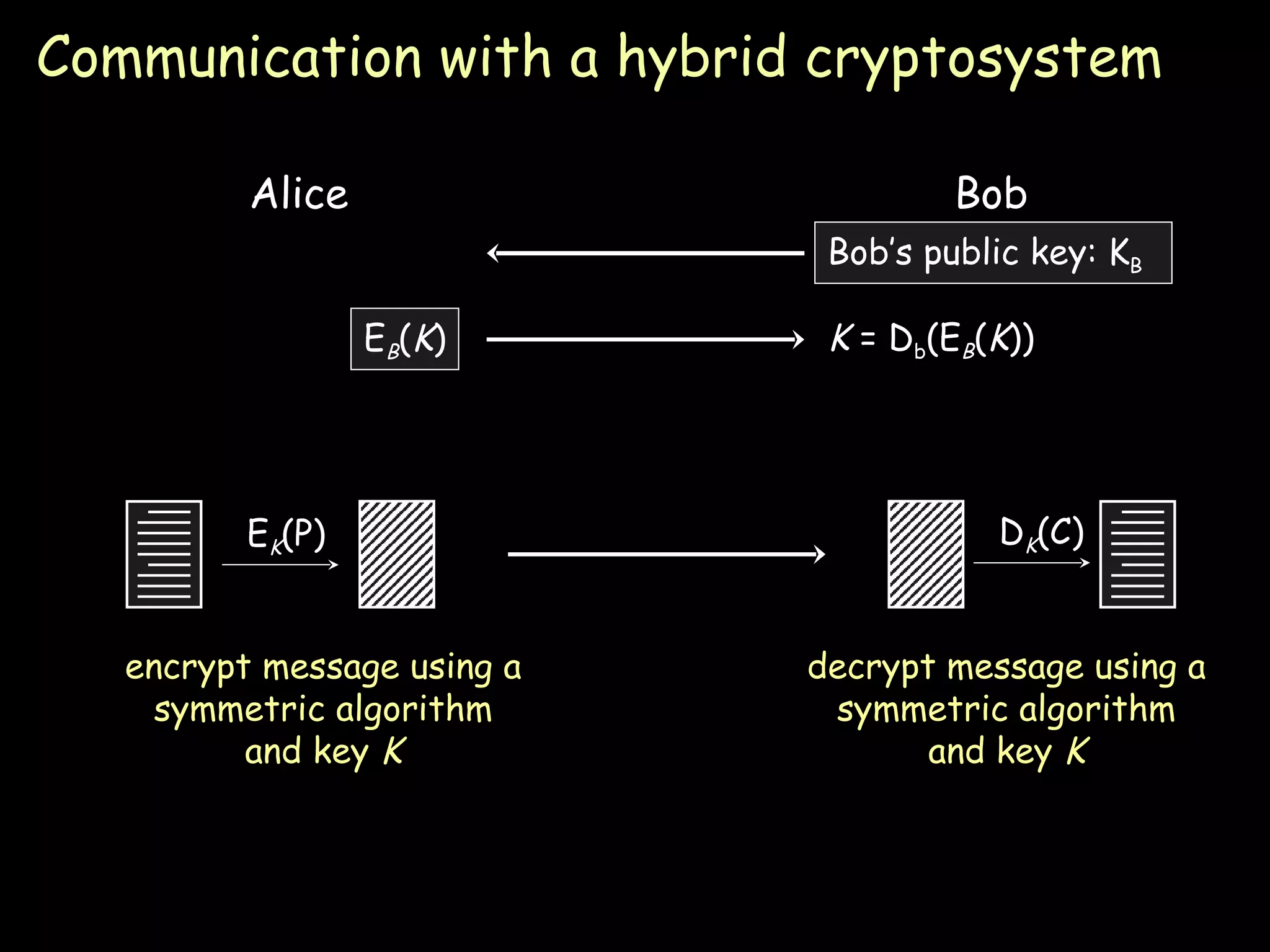 Communication with a hybrid cryptosystem

Alice

Bob

Bob's public key: $K_B$

$E_B(K)$

$K = D_b(E_B(K))$

$E_K(P)$

$D_K(C)$

encrypt message using a symmetric algorithm and key $K$

decrypt message using a symmetric algorithm and key $K$